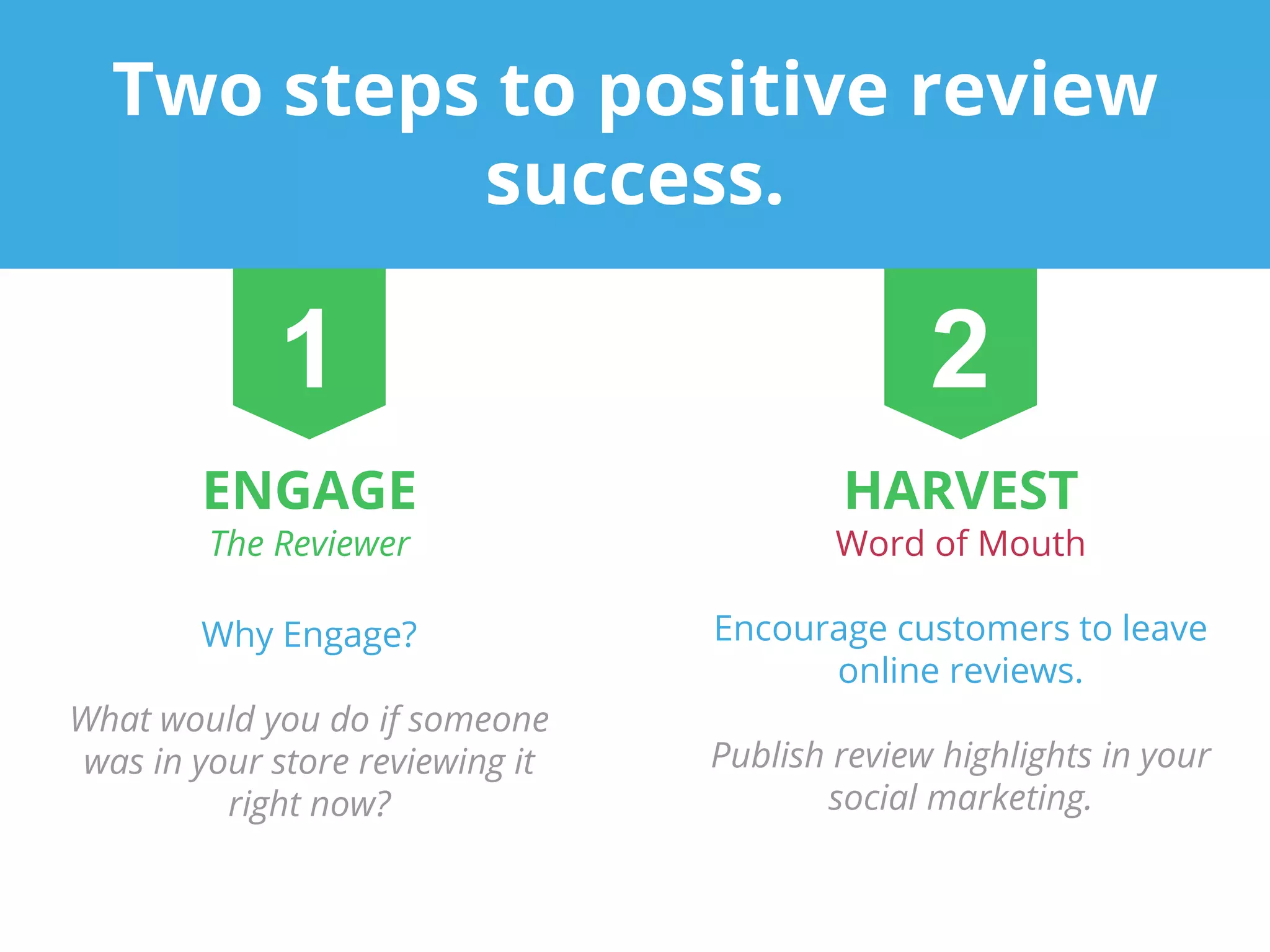 Two steps to positive review success.

1

ENGAGE
The Reviewer

Why Engage?

What would you do if someone was in your store reviewing it right now?

2

HARVEST
Word of Mouth

Encourage customers to leave online reviews.

Publish review highlights in your social marketing.